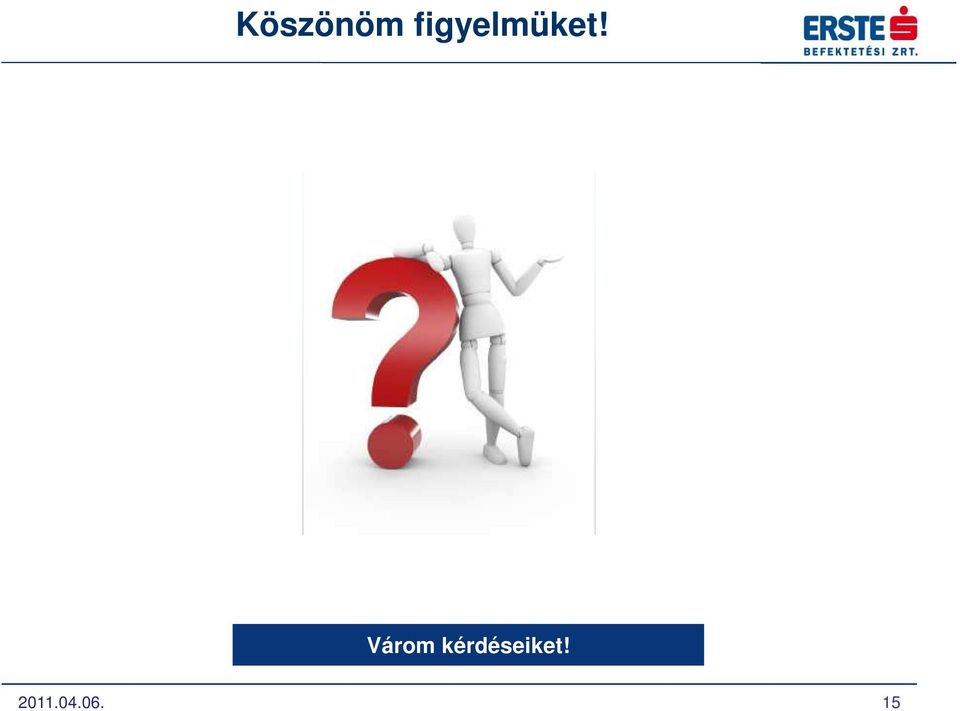 Köszönöm figyelmüket!

ERSTE
BEFEKTETÉSI ZRT.

Várom kérdéseiket!

2011.04.06.

15